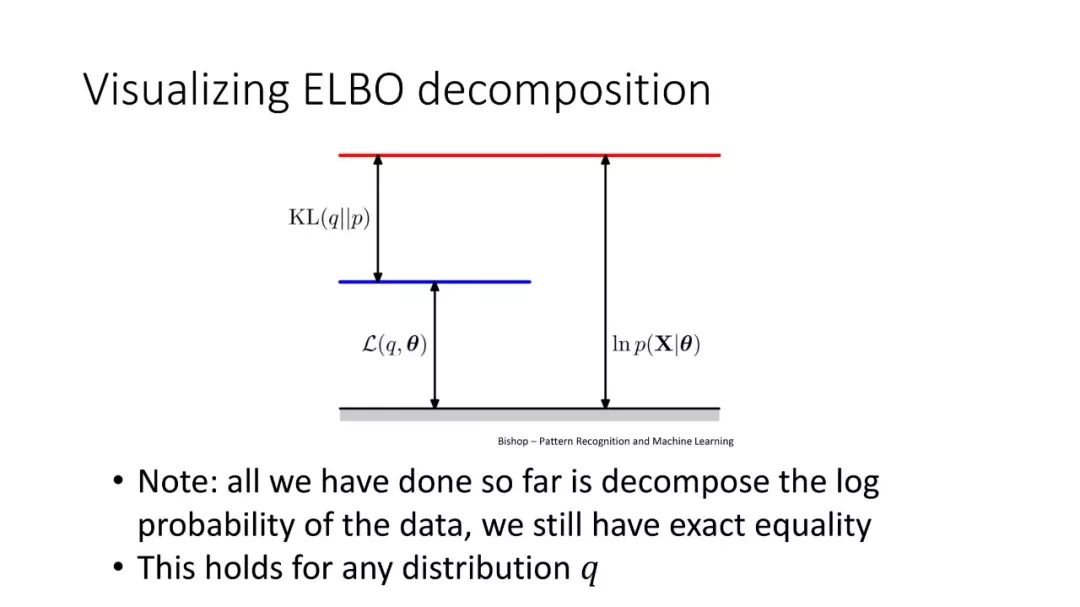 Visualizing ELBO decomposition

$\mathrm{KL}(q||p)$

$\mathcal{L}(q, \boldsymbol{\theta})$

$\ln p(\mathbf{X}|\boldsymbol{\theta})$

Bishop – Pattern Recognition and Machine Learning

• Note: all we have done so far is decompose the log probability of the data, we still have exact equality
• This holds for any distribution $q$